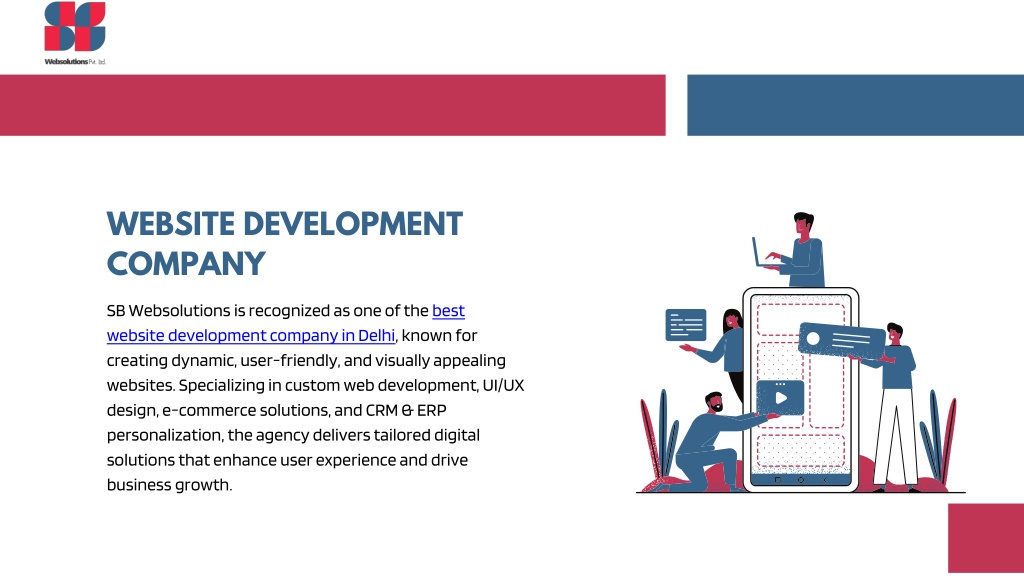 SB

Websolutions Pvt. ltd.

WEBSITE DEVELOPMENT COMPANY

SB Websolutions is recognized as one of the best website development company in Delhi, known for creating dynamic, user-friendly, and visually appealing websites. Specializing in custom web development, UI/UX design, e-commerce solutions, and CRM & ERP personalization, the agency delivers tailored digital solutions that enhance user experience and drive business growth.